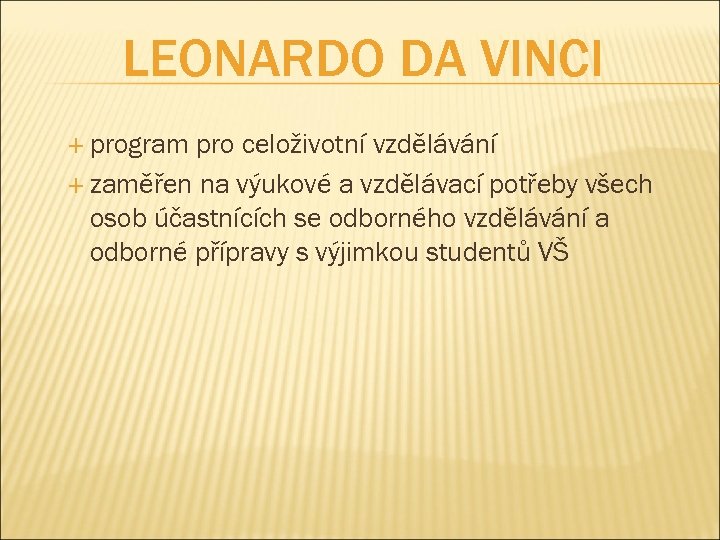 LEONARDO DA VINCI

+ program pro celoživotní vzdělávání

+ zaměřen na výukové a vzdělávací potřeby všech osob účastnících se odborného vzdělávání a odborné přípravy s výjimkou studentů VŠ